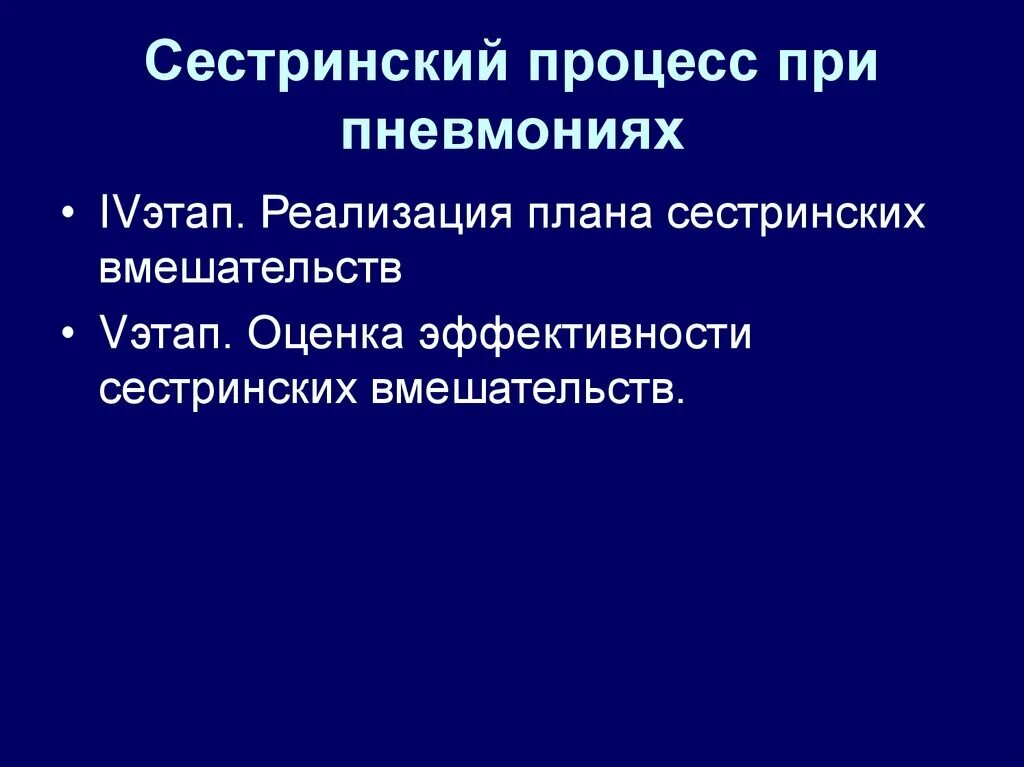 Сестринский процесс при пневмониях

• IVэтап. Реализация плана сестринских вмешательств
• Vэтап. Оценка эффективности сестринских вмешательств.